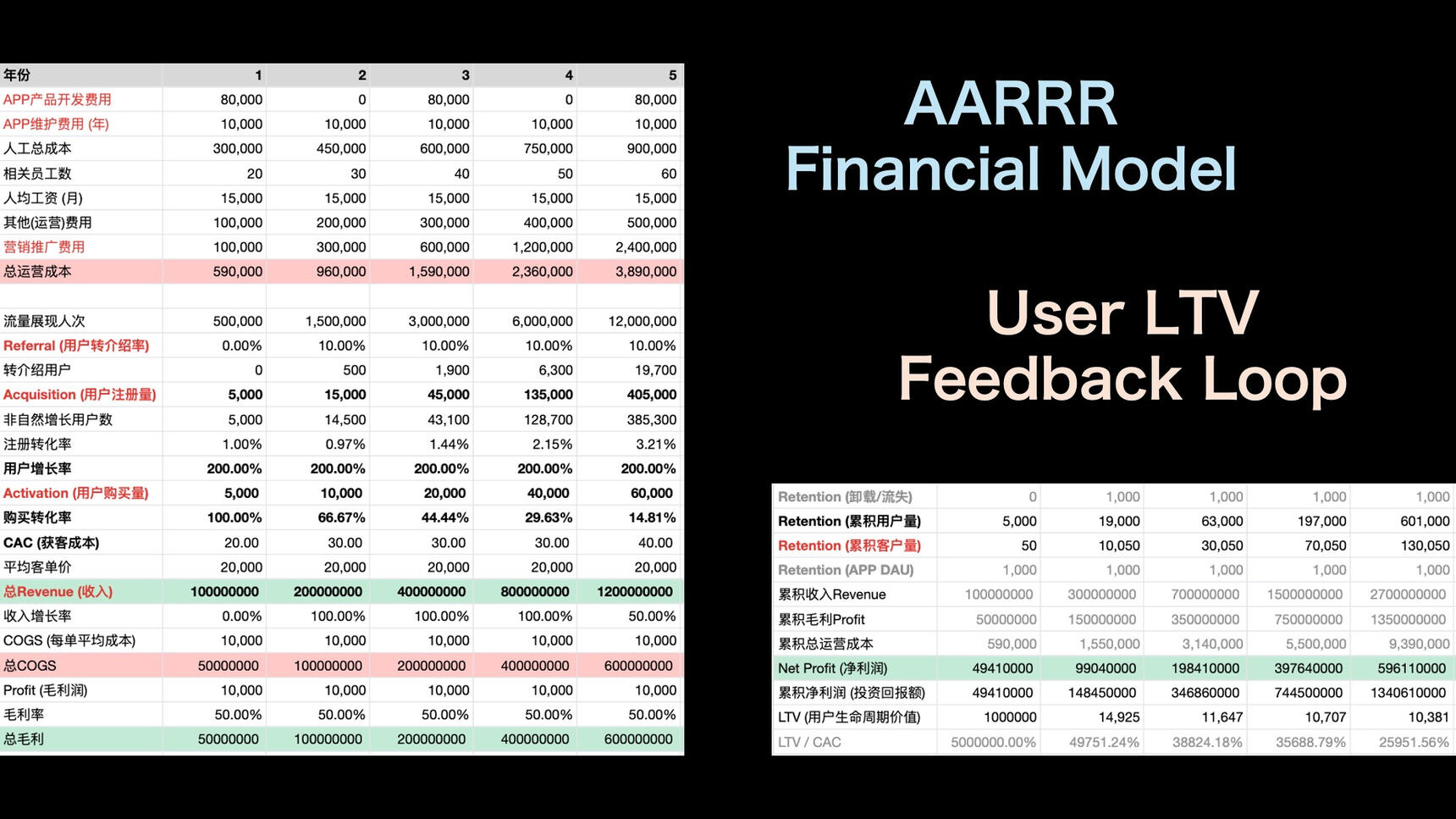 | 年份 | 1 | 2 | 3 | 4 | 5 |
|---|---|---|---|---|---|
| APP产品开发费用 | 80,000 | 0 | 80,000 | 0 | 80,000 |
| APP维护费用 (年) | 10,000 | 10,000 | 10,000 | 10,000 | 10,000 |
| 人工总成本 | 300,000 | 450,000 | 600,000 | 750,000 | 900,000 |
| 相关员工数 | 20 | 30 | 40 | 50 | 60 |
| 人均工资 (月) | 15,000 | 15,000 | 15,000 | 15,000 | 15,000 |
| 其他(运营)费用 | 100,000 | 200,000 | 300,000 | 400,000 | 500,000 |
| 营销推广费用 | 100,000 | 300,000 | 600,000 | 1,200,000 | 2,400,000 |
| 总运营成本 | 590,000 | 960,000 | 1,590,000 | 2,360,000 | 3,890,000 |
| | | | | | |
| 流量展现人次 | 500,000 | 1,500,000 | 3,000,000 | 6,000,000 | 12,000,000 |
| Referral (用户转介绍率) | 0.00% | 10.00% | 10.00% | 10.00% | 10.00% |
| 转介绍用户 | 0 | 500 | 1,900 | 6,300 | 19,700 |
| Acquisition (用户注册量) | 5,000 | 15,000 | 45,000 | 135,000 | 405,000 |
| 非自然增长用户数 | 5,000 | 14,500 | 43,100 | 128,700 | 385,300 |
| 注册转化率 | 1.00% | 0.97% | 1.44% | 2.15% | 3.21% |
| 用户增长率 | 200.00% | 200.00% | 200.00% | 200.00% | 200.00% |
| Activation (用户购买量) | 5,000 | 10,000 | 20,000 | 40,000 | 60,000 |
| 购买转化率 | 100.00% | 66.67% | 44.44% | 29.63% | 14.81% |
| CAC (获客成本) | 20.00 | 30.00 | 30.00 | 30.00 | 40.00 |
| 平均客单价 | 20,000 | 20,000 | 20,000 | 20,000 | 20,000 |
| 总Revenue (收入) | 100000000 | 200000000 | 400000000 | 800000000 | 1200000000 |
| 收入增长率 | 0.00% | 100.00% | 100.00% | 100.00% | 50.00% |
| COGS (每单平均成本) | 10,000 | 10,000 | 10,000 | 10,000 | 10,000 |
| 总COGS | 50000000 | 100000000 | 200000000 | 400000000 | 600000000 |
| Profit (毛利润) | 10,000 | 10,000 | 10,000 | 10,000 | 10,000 |
| 毛利率 | 50.00% | 50.00% | 50.00% | 50.00% | 50.00% |
| 总毛利 | 50000000 | 100000000 | 200000000 | 400000000 | 600000000 |

AARRR
Financial Model

User LTV
Feedback Loop

| Retention (卸载/流失) | 0 | 1,000 | 1,000 | 1,000 | 1,000 |
|---|---|---|---|---|---|
| Retention (累积用户量) | 5,000 | 19,000 | 63,000 | 197,000 | 601,000 |
| Retention (累积客户量) | 50 | 10,050 | 30,050 | 70,050 | 130,050 |
| Retention (APP DAU) | 1,000 | 1,000 | 1,000 | 1,000 | 1,000 |
| 累积收入Revenue | 100000000 | 300000000 | 700000000 | 1500000000 | 2700000000 |
| 累积毛利Profit | 50000000 | 150000000 | 350000000 | 750000000 | 1350000000 |
| 累积总运营成本 | 590,000 | 1,550,000 | 3,140,000 | 5,500,000 | 9,390,000 |
| Net Profit (净利润) | 49410000 | 99040000 | 198410000 | 397640000 | 596110000 |
| 累积净利润 (投资回报额) | 49410000 | 148450000 | 346860000 | 744500000 | 1340610000 |
| LTV (用户生命周期价值) | 1000000 | 14,925 | 11,647 | 10,707 | 10,381 |
| LTV / CAC | 5000000.00% | 49751.24% | 38824.18% | 35688.79% | 25951.56% |